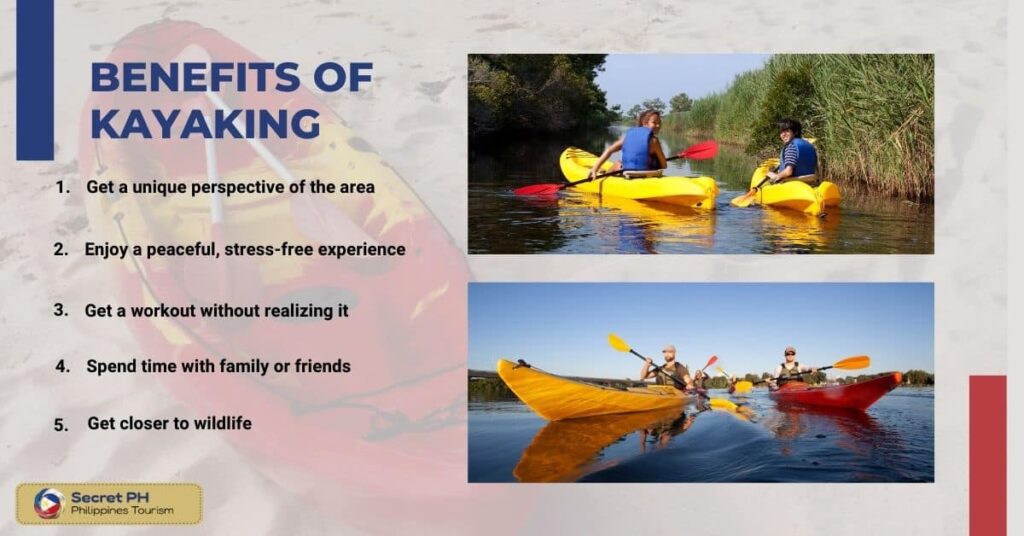 BENEFITS OF KAYAKING

1. Get a unique perspective of the area

2. Enjoy a peaceful, stress-free experience

3. Get a workout without realizing it

4. Spend time with family or friends

5. Get closer to wildlife

Secret PH
Philippines Tourism